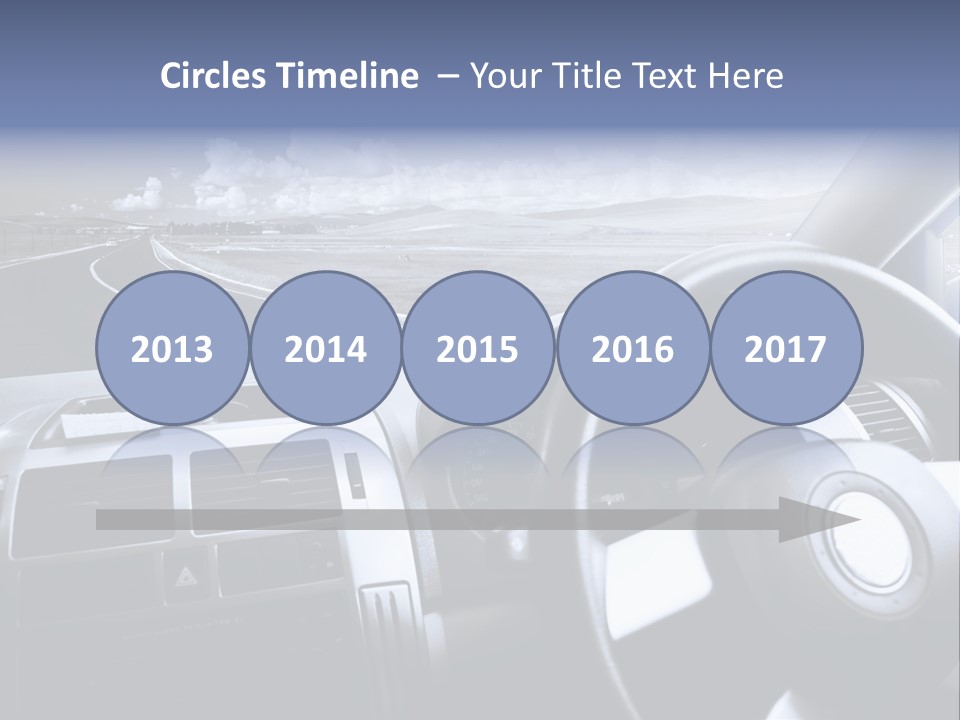 Circles Timeline – Your Title Text Here

2013

2014

2015

2016

2017